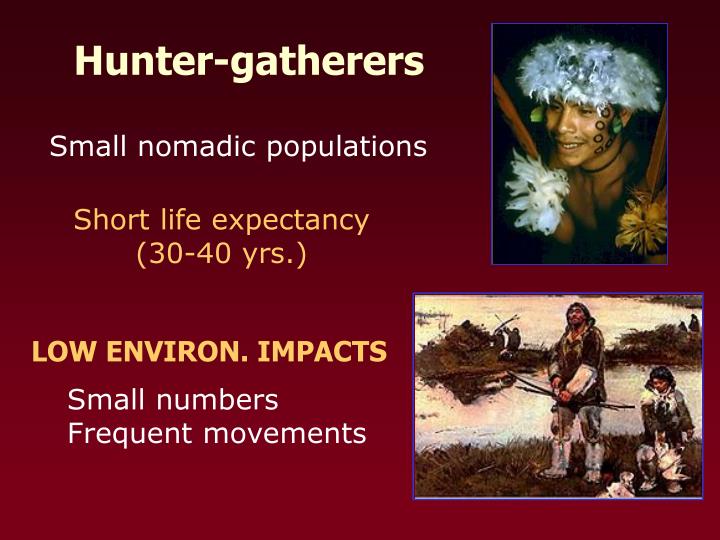 Hunter-gatherers

Small nomadic populations

Short life expectancy (30-40 yrs.)

LOW ENVIRON. IMPACTS

Small numbers
Frequent movements